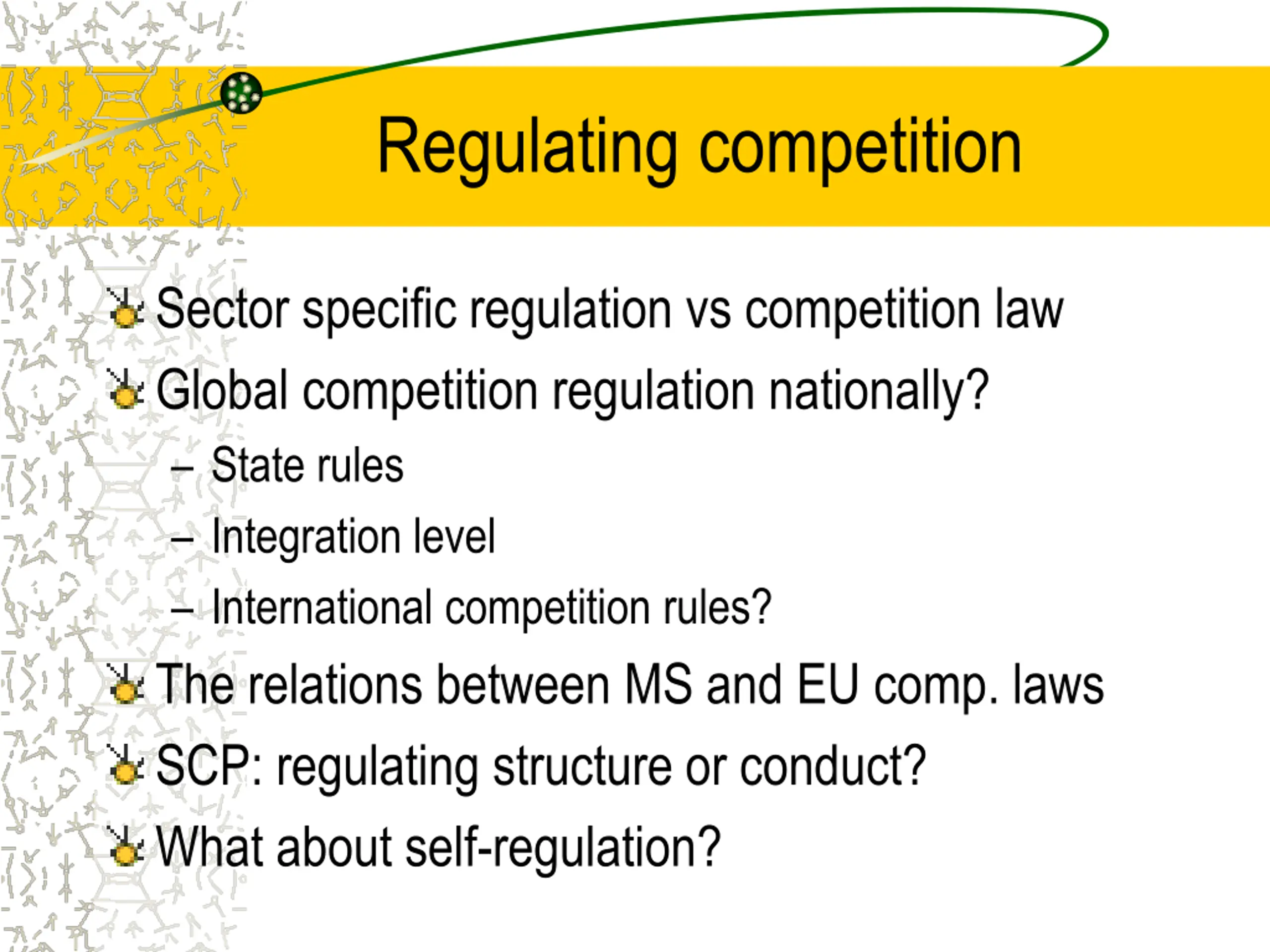 Regulating competition

Sector specific regulation vs competition law

Global competition regulation nationally?

– State rules

– Integration level

– International competition rules?

The relations between MS and EU comp. laws

SCP: regulating structure or conduct?

What about self-regulation?